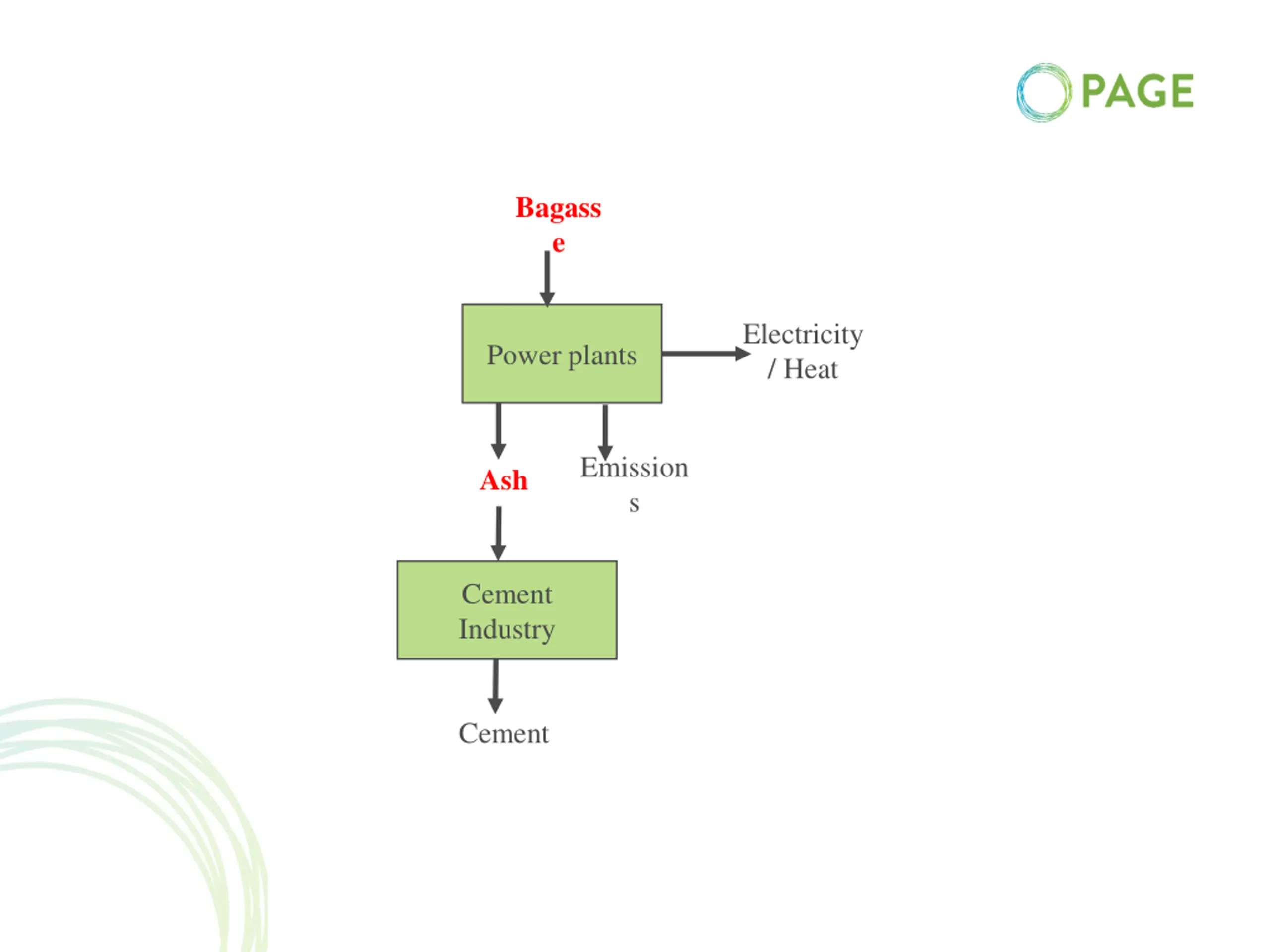 PAGE

Bagasse

Power plants

Electricity / Heat

Ash

Emissions

Cement Industry

Cement